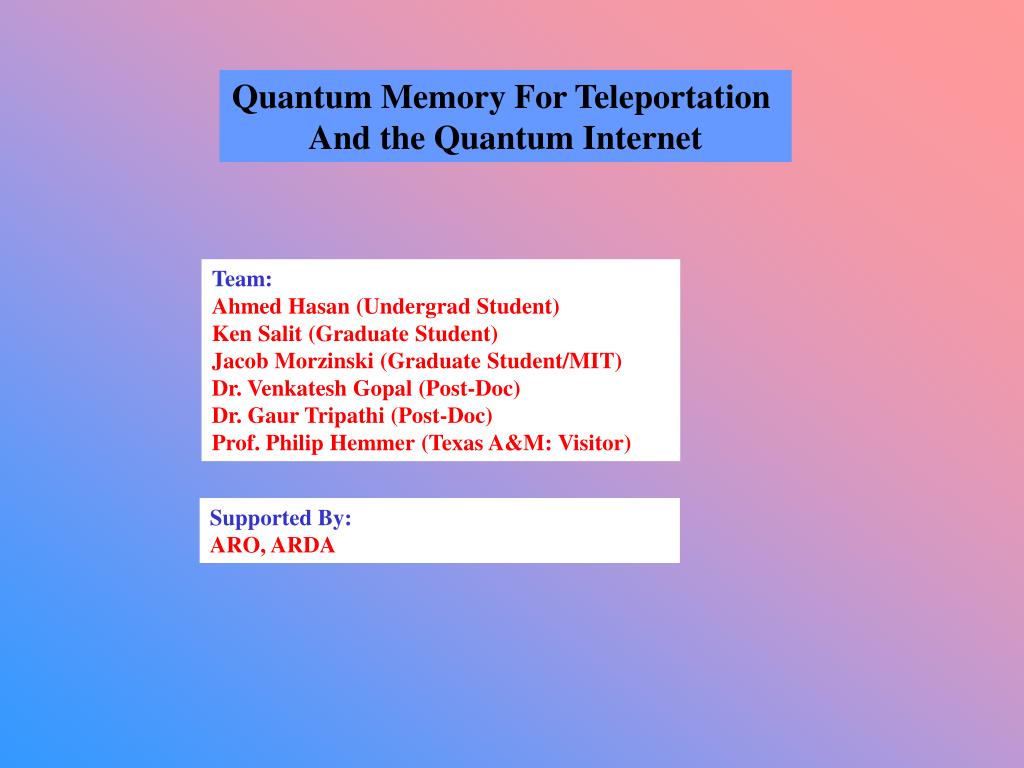 Quantum Memory For Teleportation
And the Quantum Internet

Team:
Ahmed Hasan (Undergrad Student)
Ken Salit (Graduate Student)
Jacob Morzinski (Graduate Student/MIT)
Dr. Venkatesh Gopal (Post-Doc)
Dr. Gaur Tripathi (Post-Doc)
Prof. Philip Hemmer (Texas A&M: Visitor)

Supported By:
ARO, ARDA